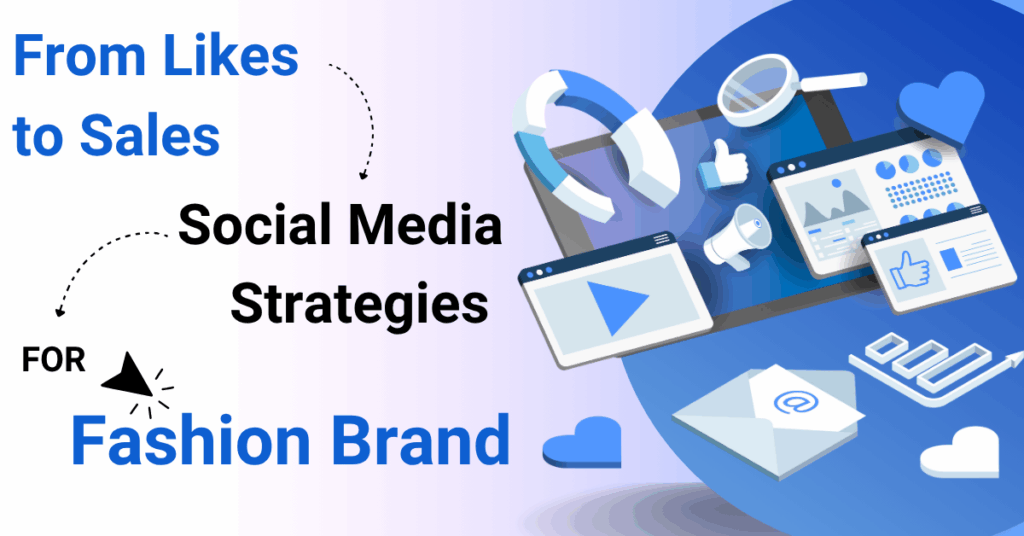 From Likes to Sales

Social Media Strategies

FOR

Fashion Brand

@